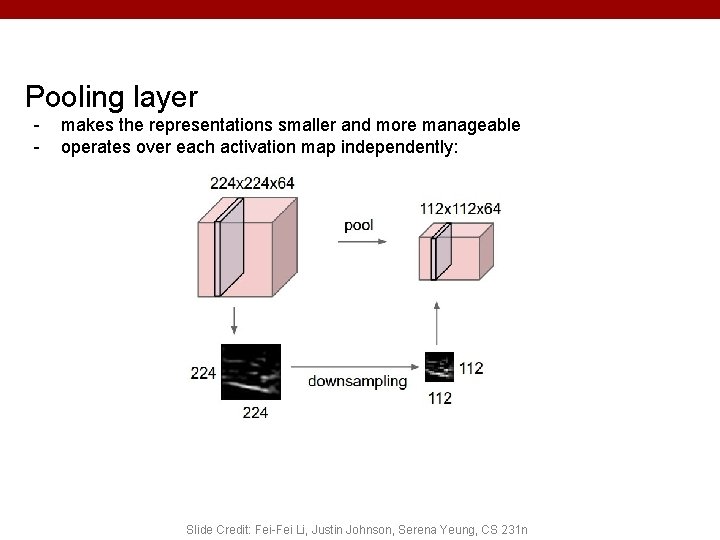 Pooling layer

- makes the representations smaller and more manageable
- operates over each activation map independently:

224x224x64

pool

112x112x64

224

224

downsampling

112

112

Slide Credit: Fei-Fei Li, Justin Johnson, Serena Yeung, CS 231n